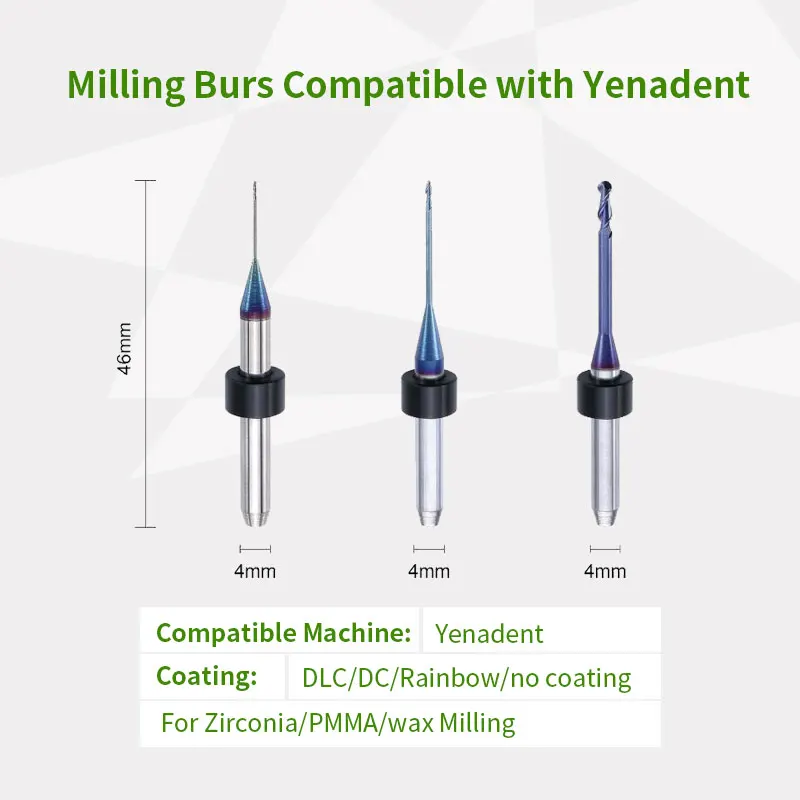 Milling Burs Compatible with Yenadent

46mm

4mm

4mm

4mm

| Compatible Machine: | Yenadent |
|---|---|
| Coating: | DLC/DC/Rainbow/no coating |
| For Zirconia/PMMA/wax Milling | |